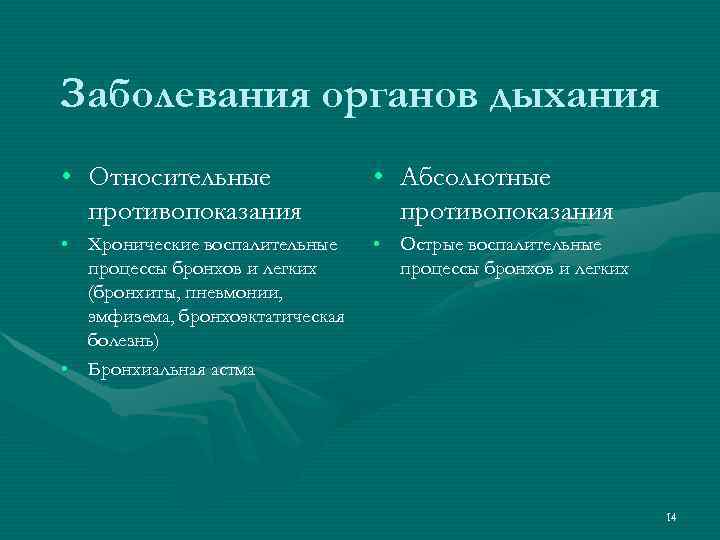 Заболевания органов дыхания

• Относительные противопоказания
• Хронические воспалительные процессы бронхов и легких (бронхиты, пневмонии, эмфизема, бронхоэктатическая болезнь)
• Бронхиальная астма

• Абсолютные противопоказания
• Острые воспалительные процессы бронхов и легких

14